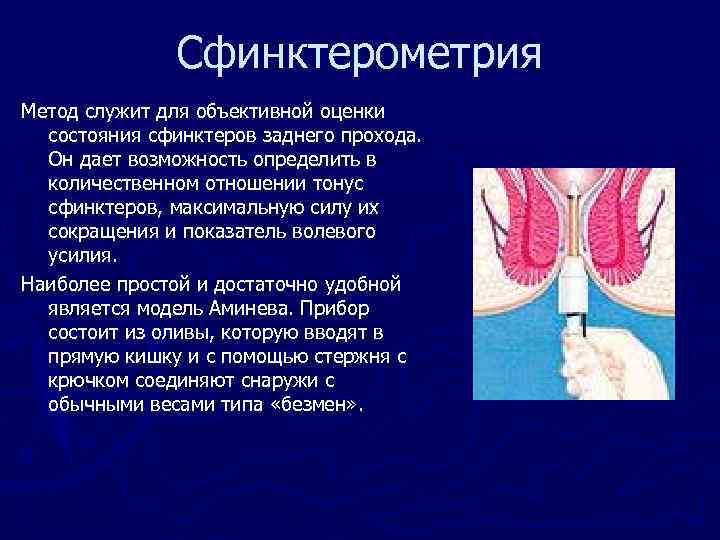 Сфинктерометрия

Метод служит для объективной оценки состояния сфинктеров заднего прохода. Он дает возможность определить в количественном отношении тонус сфинктеров, максимальную силу их сокращения и показатель волевого усилия.

Наиболее простой и достаточно удобной является модель Аминева. Прибор состоит из оливы, которую вводят в прямую кишку и с помощью стержня с крючком соединяют снаружи с обычными весами типа «безмен».